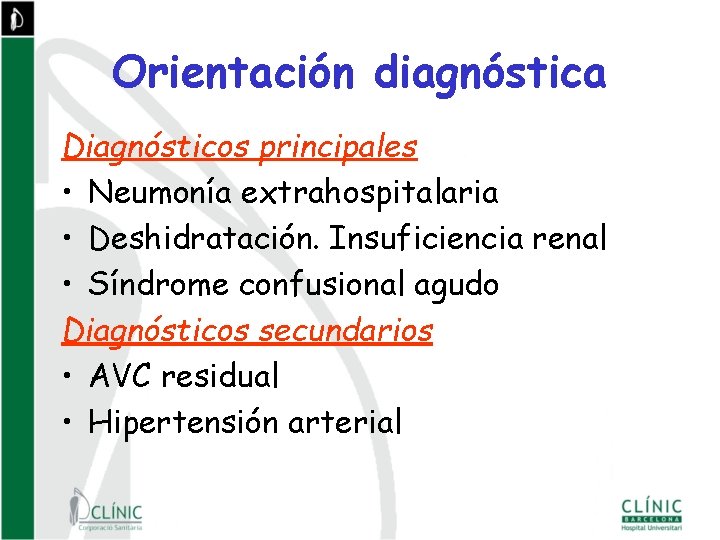 Orientación diagnóstica

Diagnósticos principales
• Neumonía extrahospitalaria
• Deshidratación. Insuficiencia renal
• Síndrome confusional agudo

Diagnósticos secundarios
• AVC residual
• Hipertensión arterial

CLÍNIC
Corporació Sanitària

CLÍNIC
BARCELONA
Hospital Universitari